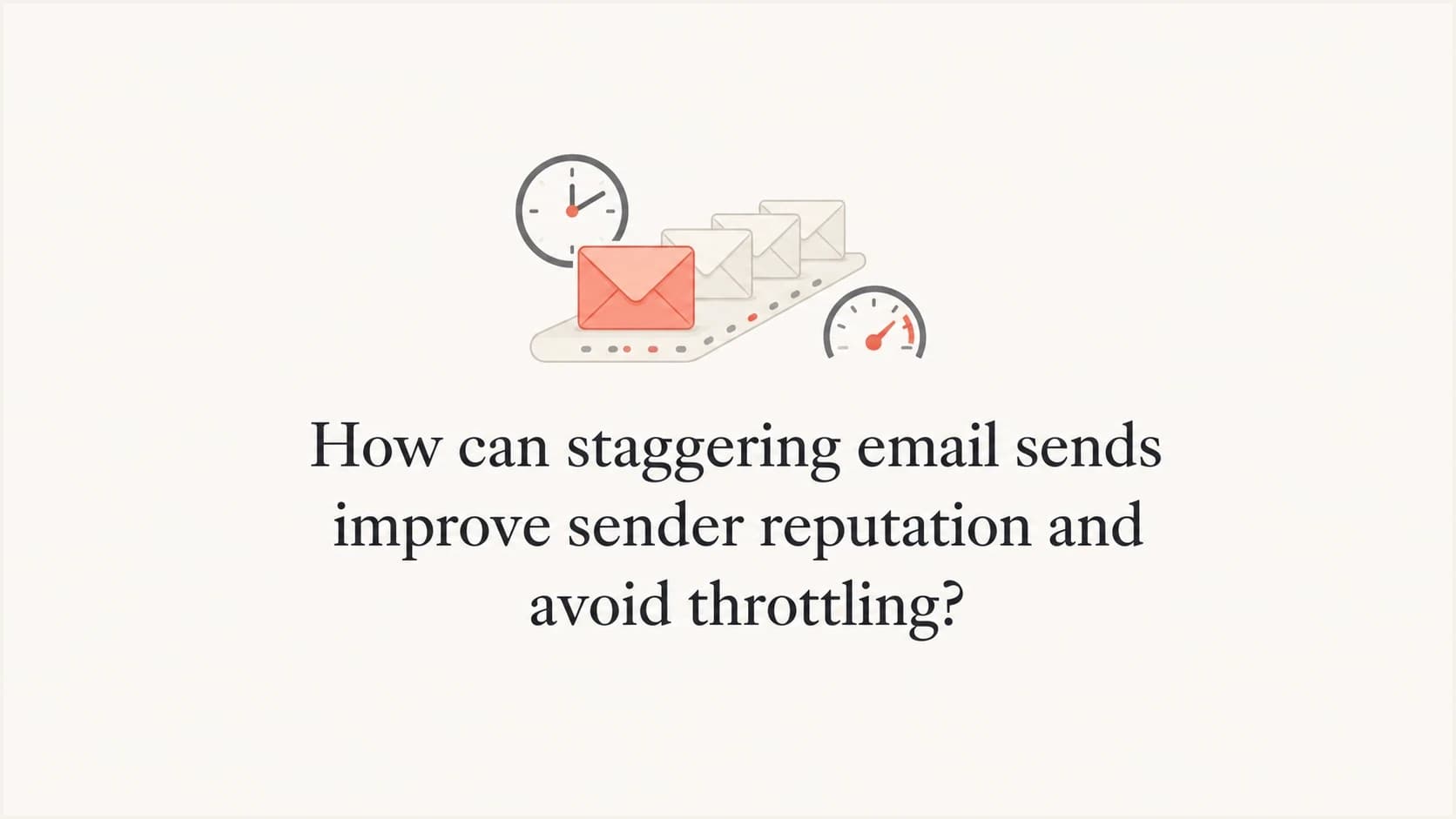 How can staggering email sends improve sender reputation and avoid throttling?